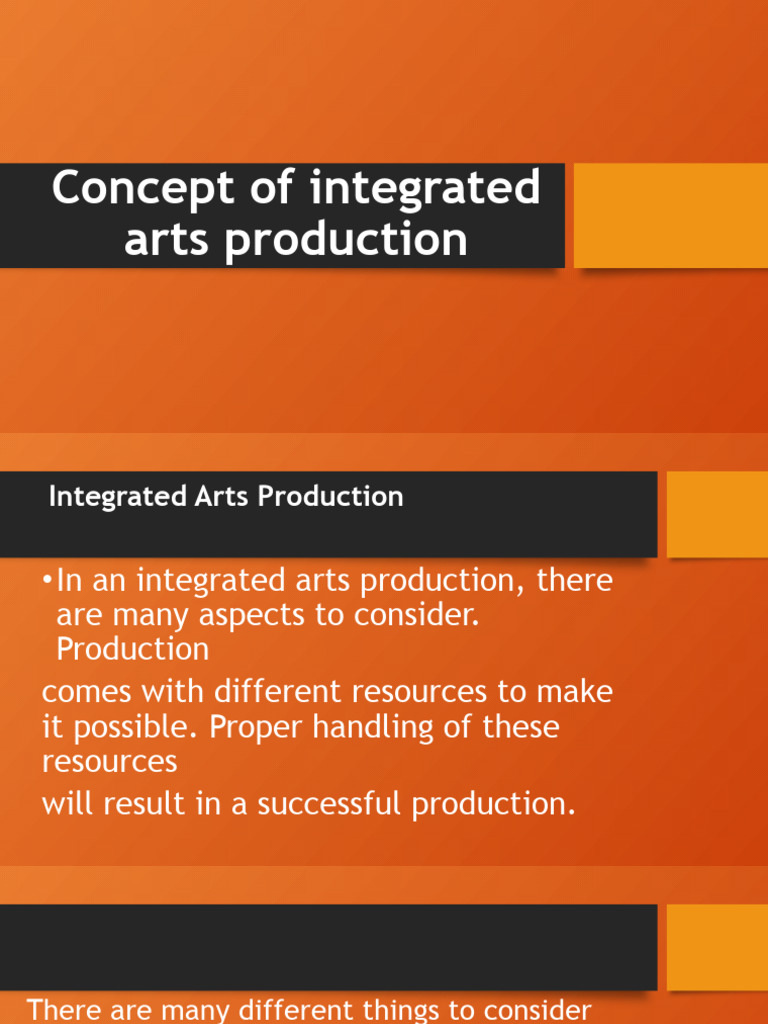 Concept of integrated arts production

Integrated Arts Production

•In an integrated arts production, there are many aspects to consider. Production

comes with different resources to make it possible. Proper handling of these resources

will result in a successful production.

There are many different things to consider